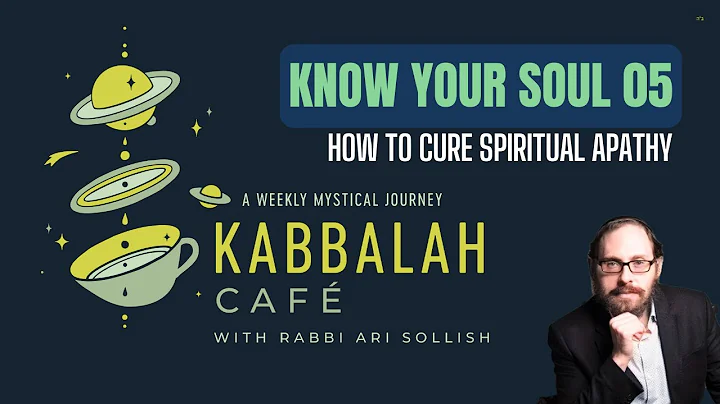 ב"ה

KNOW YOUR SOUL 05

HOW TO CURE SPIRITUAL APATHY

A WEEKLY MYSTICAL JOURNEY

KABBALAH CAFÉ

WITH RABBI ARI SOLLISH